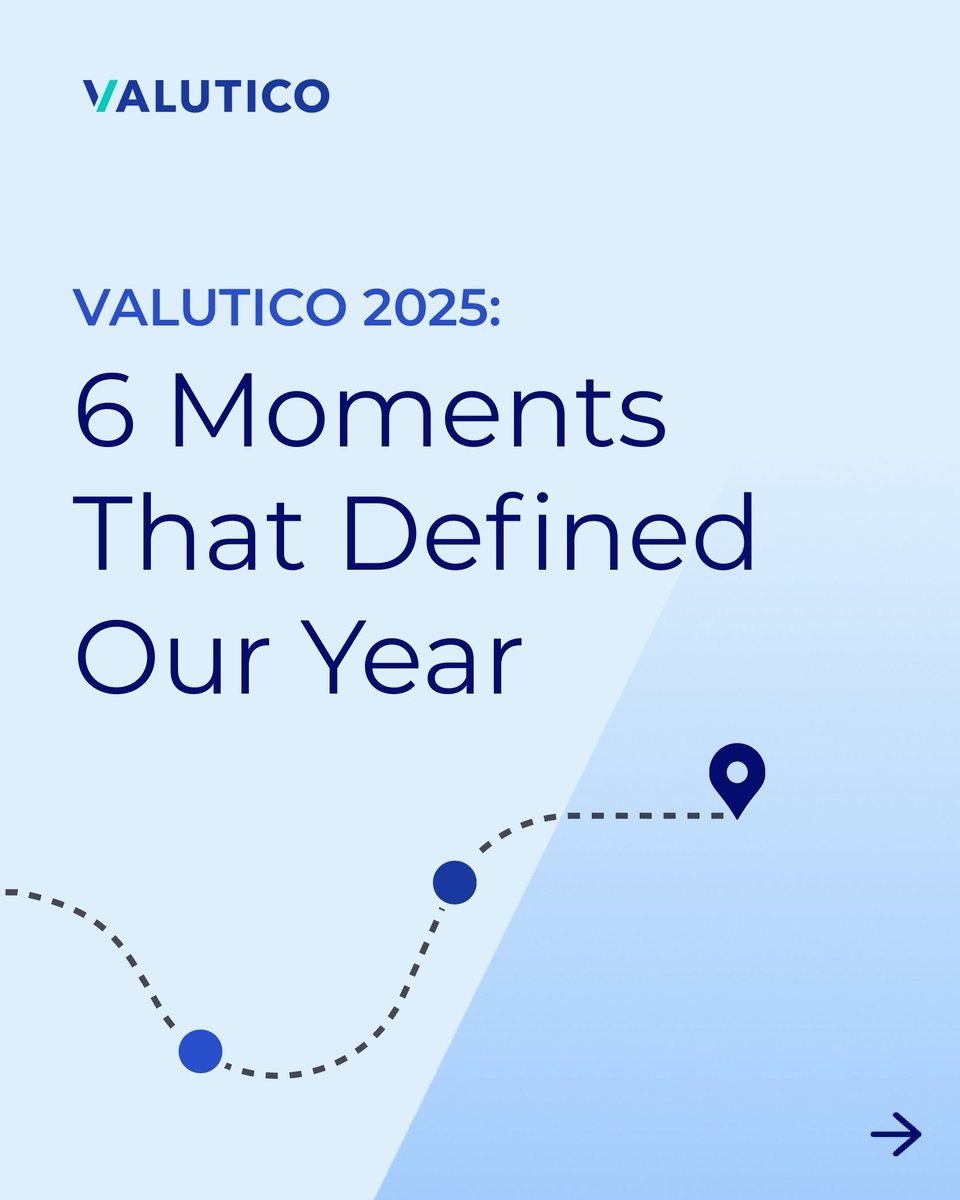 VALUTICO

VALUTICO 2025:
6 Moments That Defined Our Year